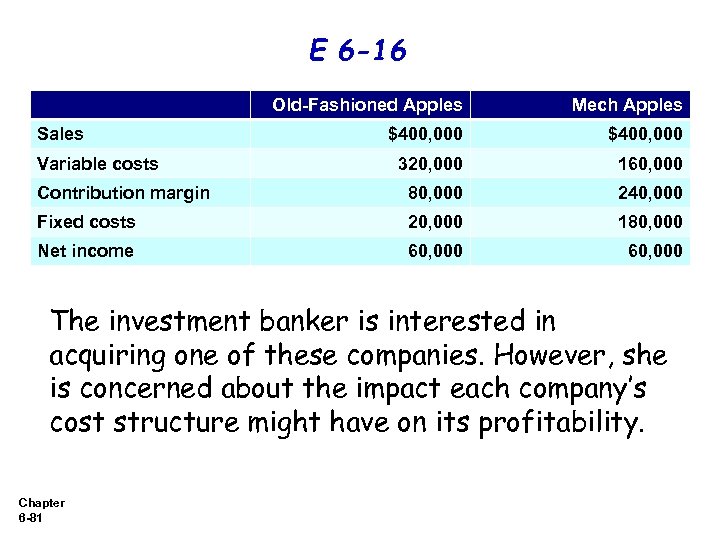 E 6-16

|  | Old-Fashioned Apples | Mech Apples |
|---|---|---|
| Sales | $400,000 | $400,000 |
| Variable costs | 320,000 | 160,000 |
| Contribution margin | 80,000 | 240,000 |
| Fixed costs | 20,000 | 180,000 |
| Net income | 60,000 | 60,000 |

The investment banker is interested in acquiring one of these companies. However, she is concerned about the impact each company's cost structure might have on its profitability.

Chapter 6-81